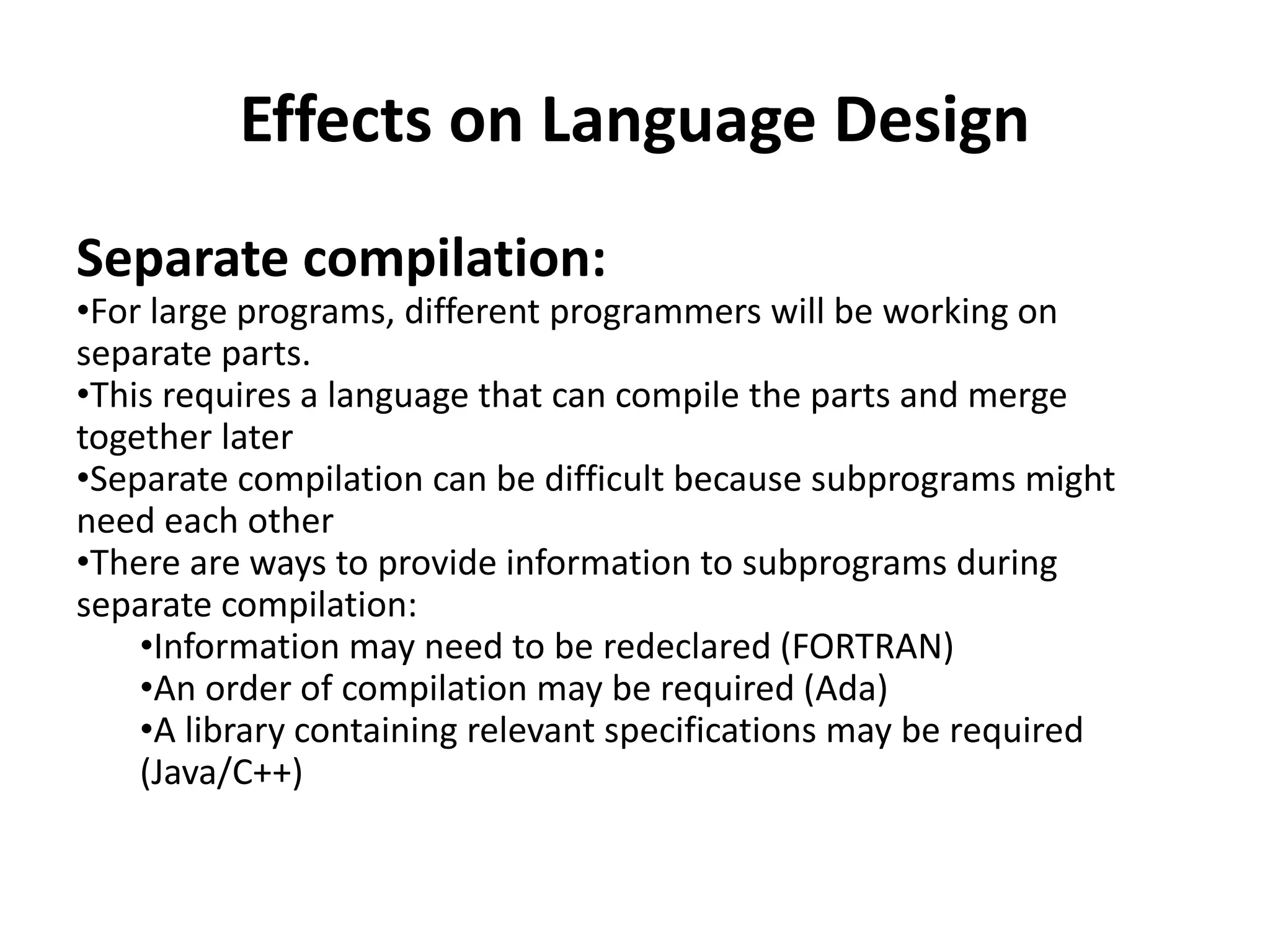 Effects on Language Design

Separate compilation:
•For large programs, different programmers will be working on separate parts.
•This requires a language that can compile the parts and merge together later
•Separate compilation can be difficult because subprograms might need each other
•There are ways to provide information to subprograms during separate compilation:
•Information may need to be redeclared (FORTRAN)
•An order of compilation may be required (Ada)
•A library containing relevant specifications may be required (Java/C++)